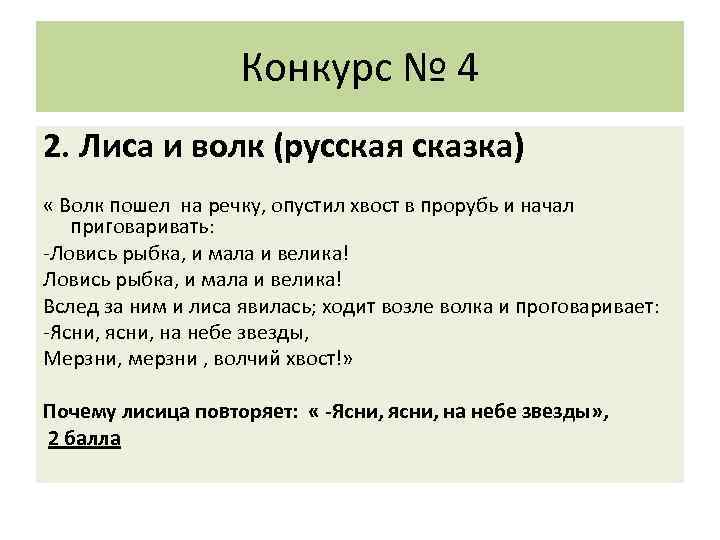 Конкурс № 4

2. Лиса и волк (русская сказка)

« Волк пошел на речку, опустил хвост в прорубь и начал приговаривать:

-Ловись рыбка, и мала и велика!

Ловись рыбка, и мала и велика!

Вслед за ним и лиса явилась; ходит возле волка и проговаривает:

-Ясни, ясни, на небе звезды,

Мерзни, мерзни , волчий хвост!»

Почему лисица повторяет: « -Ясни, ясни, на небе звезды»,

2 балла